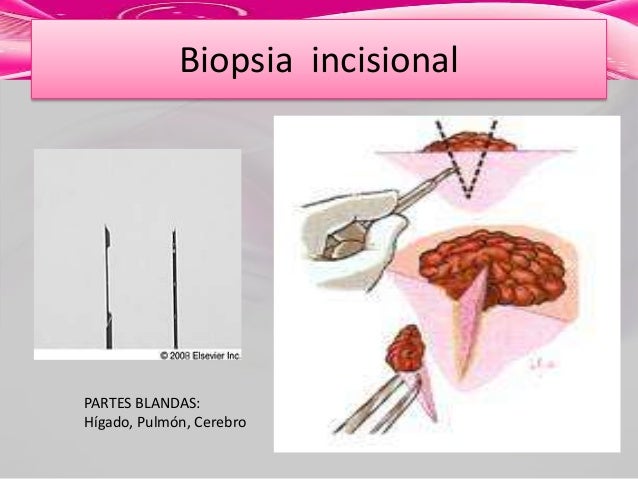 Biopsia incisional

© 2008 Elsevier Inc.

PARTES BLANDAS:
Hígado, Pulmón, Cerebro